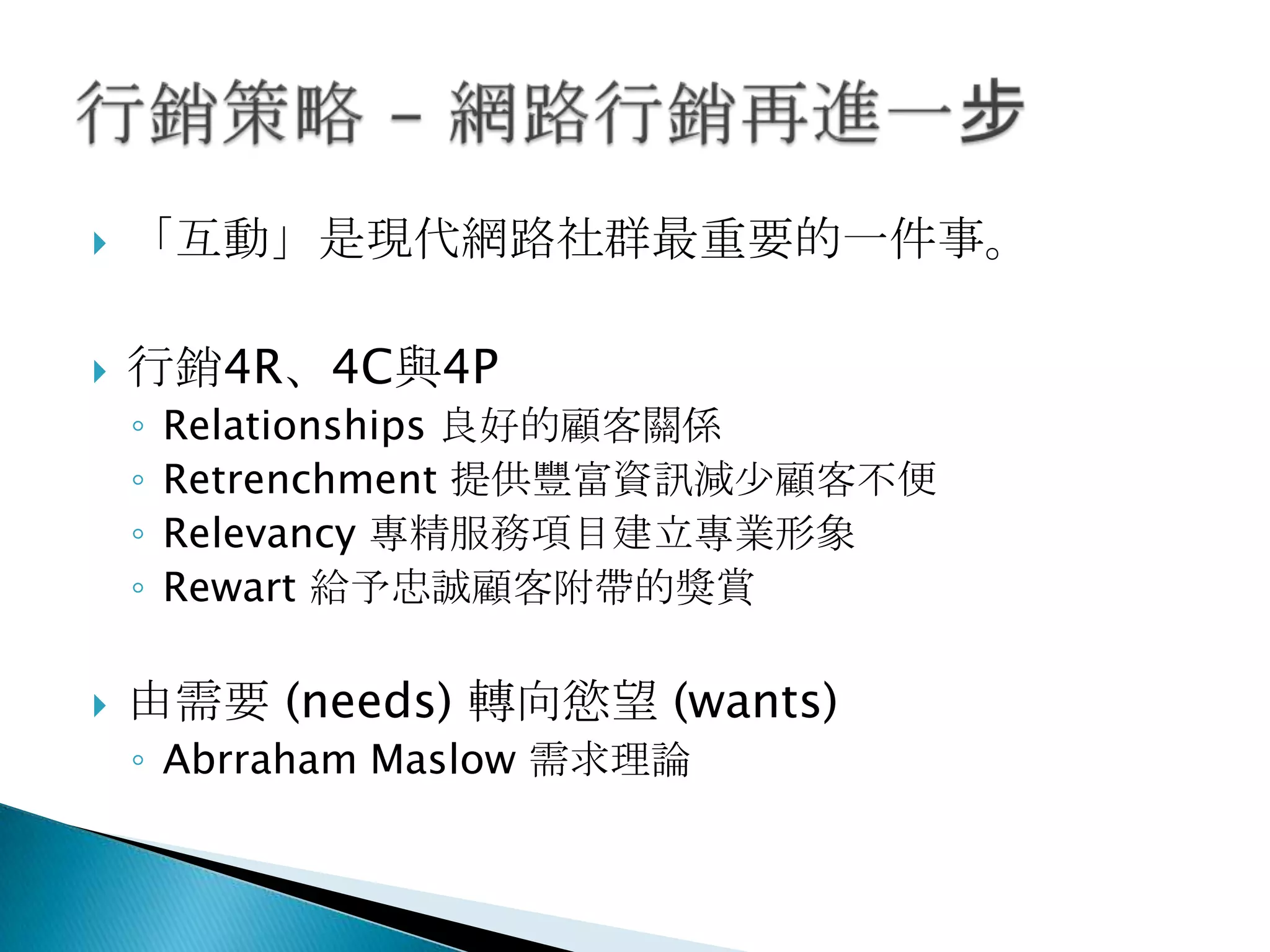 行銷策略 – 網路行銷再進一步

「互動」是現代網路社群最重要的一件事。

行銷4R、4C與4P
Relationships 良好的顧客關係
Retrenchment 提供豐富資訊減少顧客不便
Relevancy 專精服務項目建立專業形象
Rewart 給予忠誠顧客附帶的獎賞

由需要 (needs) 轉向慾望 (wants)
Abrraham Maslow 需求理論